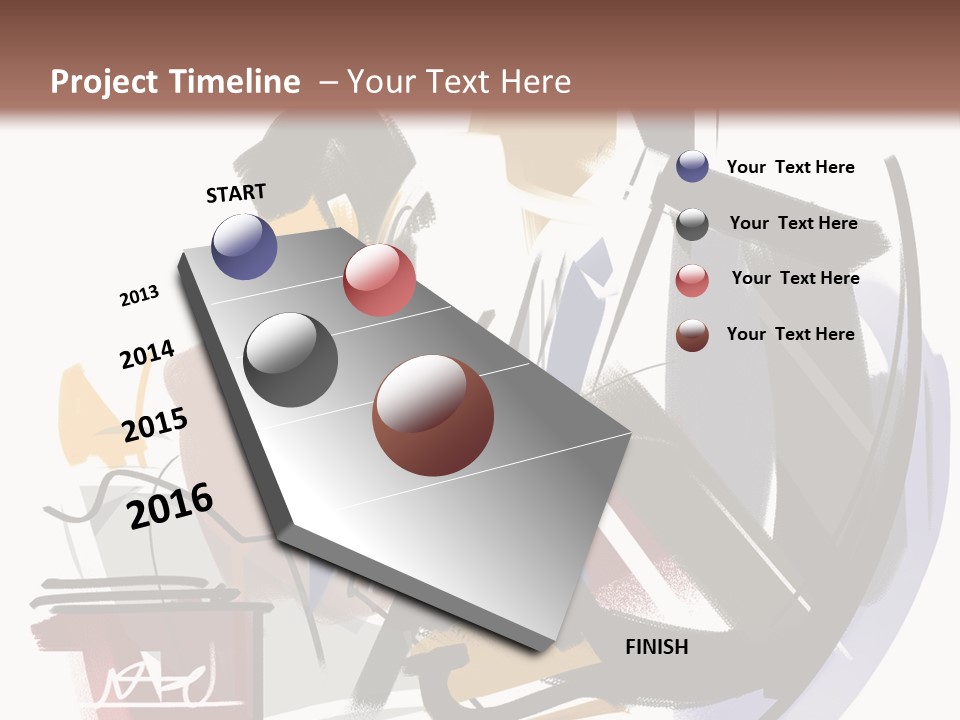 Project Timeline – Your Text Here

START

2013

2014

2015

2016

FINISH

Your Text Here

Your Text Here

Your Text Here

Your Text Here